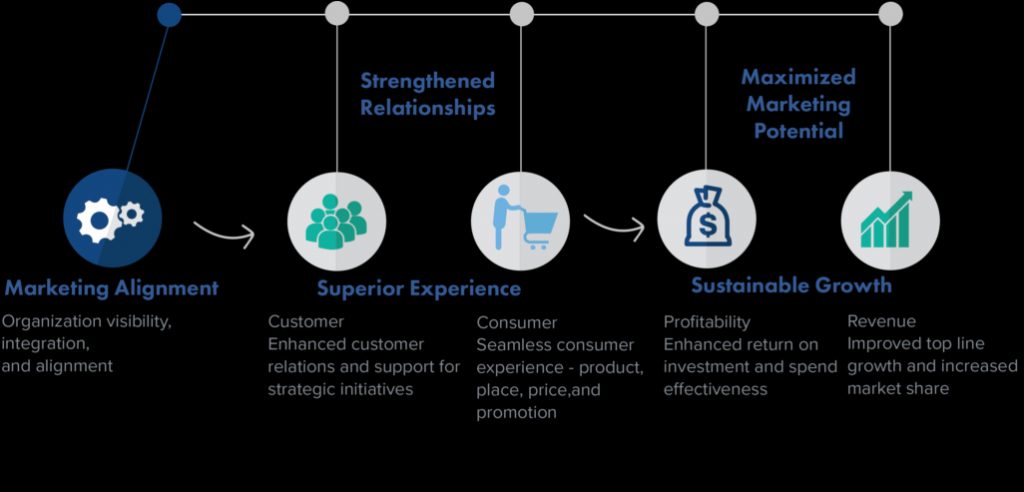 Strengthened Relationships

Maximized Marketing Potential

Marketing Alignment

Organization visibility, integration, and alignment

Superior Experience

Customer
Enhanced customer relations and support for strategic initiatives

Consumer
Seamless consumer experience - product, place, price,and promotion

Sustainable Growth

Profitability
Enhanced return on investment and spend effectiveness

Revenue
Improved top line growth and increased market share